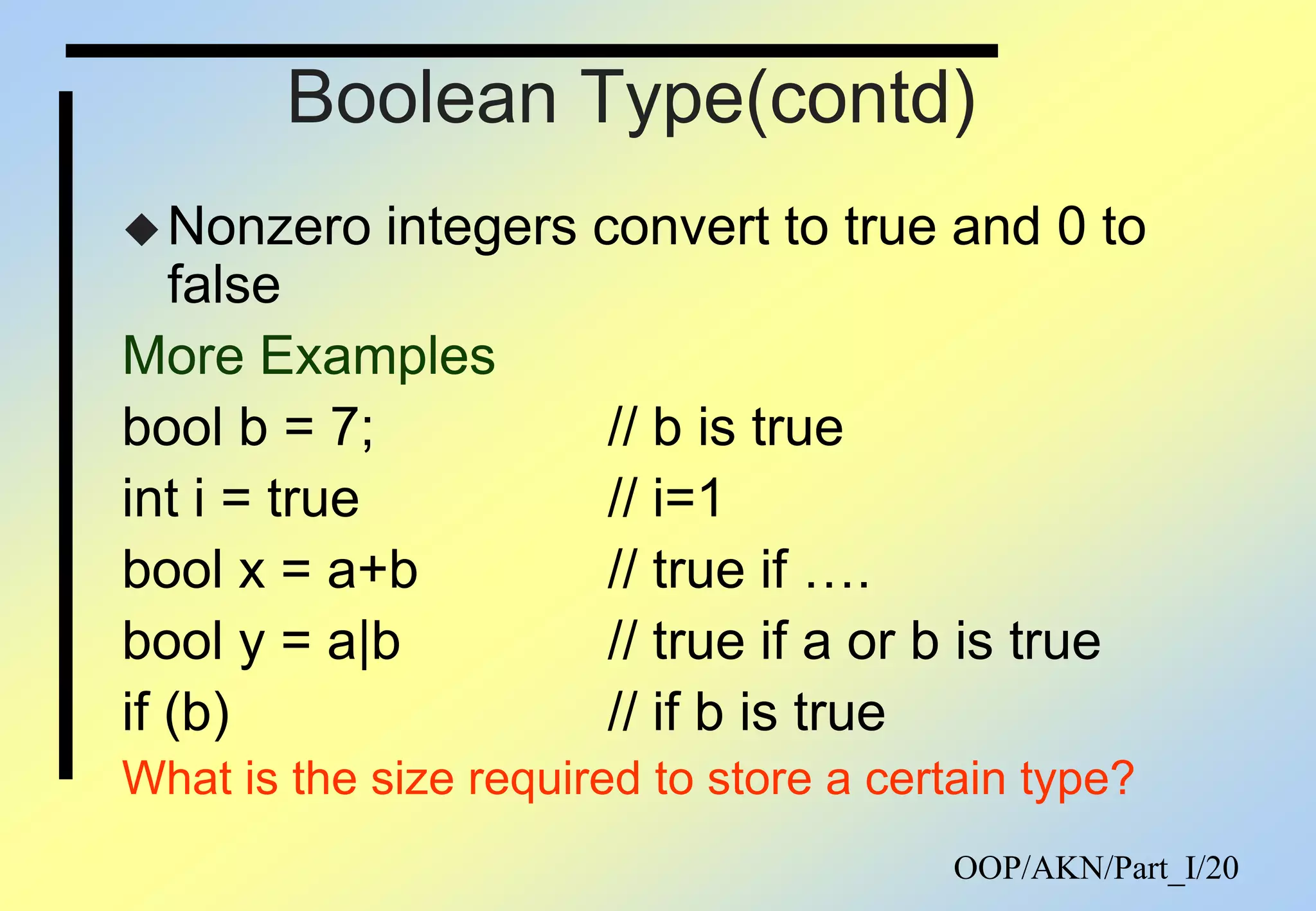 Boolean Type(contd)

◆ Nonzero integers convert to true and 0 to false

More Examples

bool b = 7; // b is true

int i = true // i=1

bool x = a+b // true if ….

bool y = a|b // true if a or b is true

if (b) // if b is true

What is the size required to store a certain type?

OOP/AKN/Part_I/20